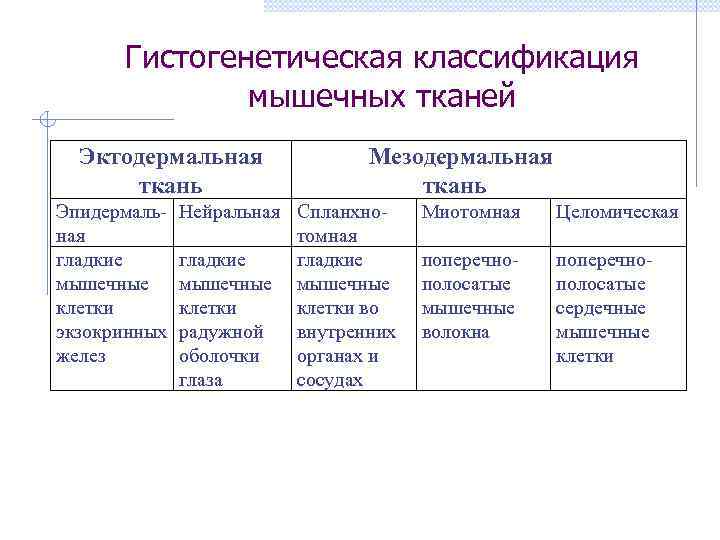 Гистогенетическая классификация мышечных тканей

| Эктодермальная ткань | | Мезодермальная ткань | | |
|---|---|---|---|---|
| Эпидермальная | Нейральная | Спланхнотомная | Миотомная | Целомическая |
| гладкие мышечные клетки экзокринных желез | гладкие мышечные клетки радужной оболочки глаза | гладкие мышечные клетки во внутренних органах и сосудах | поперечно-полосатые мышечные волокна | поперечно-полосатые сердечные мышечные клетки |